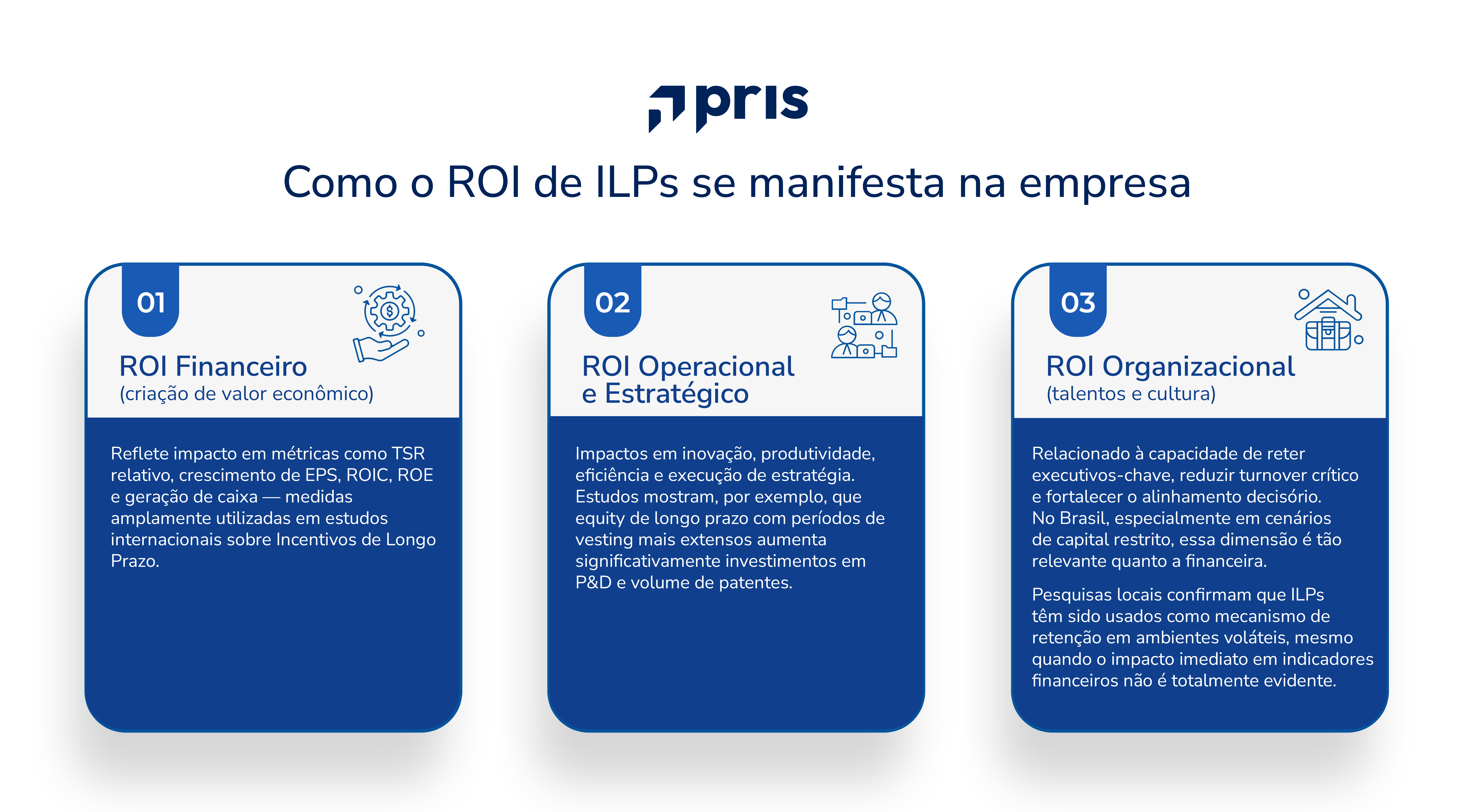 pris

Como o ROI de ILPs se manifesta na empresa

01

ROI Financeiro
(criação de valor econômico)

Reflete impacto em métricas como TSR relativo, crescimento de EPS, ROIC, ROE e geração de caixa — medidas amplamente utilizadas em estudos internacionais sobre Incentivos de Longo Prazo.

02

ROI Operacional e Estratégico

Impactos em inovação, produtividade, eficiência e execução de estratégia. Estudos mostram, por exemplo, que equity de longo prazo com períodos de vesting mais extensos aumenta significativamente investimentos em P&D e volume de patentes.

03

ROI Organizacional
(talentos e cultura)

Relacionado à capacidade de reter executivos-chave, reduzir turnover crítico e fortalecer o alinhamento decisório. No Brasil, especialmente em cenários de capital restrito, essa dimensão é tão relevante quanto a financeira.

Pesquisas locais confirmam que ILPs têm sido usados como mecanismo de retenção em ambientes voláteis, mesmo quando o impacto imediato em indicadores financeiros não é totalmente evidente.